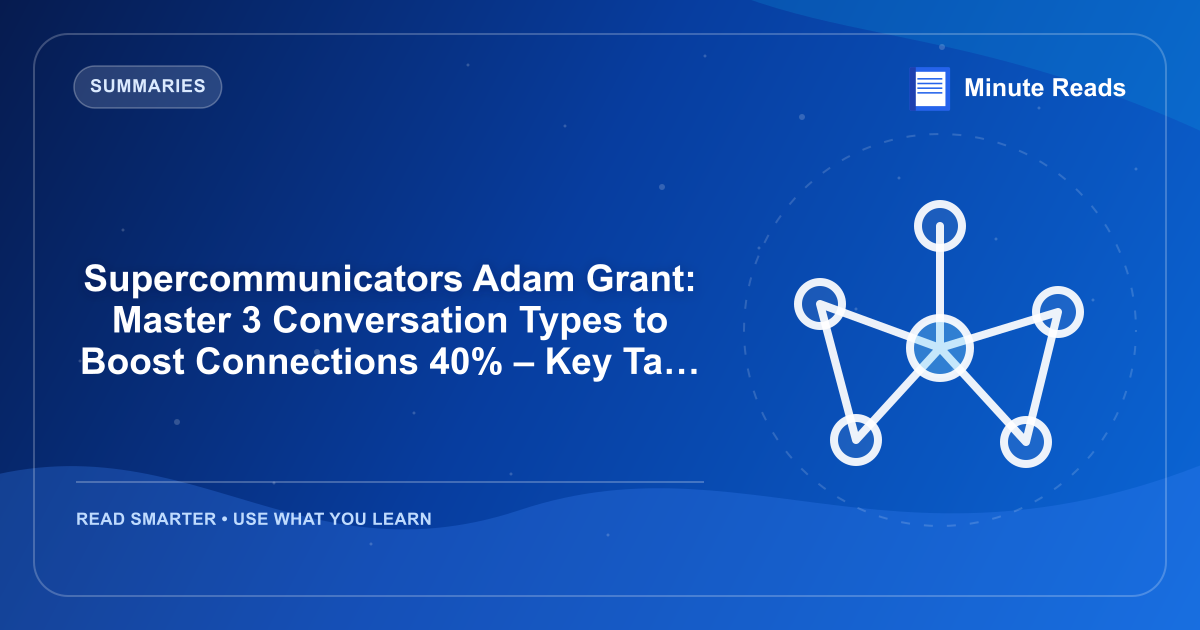 SUMMARIES

Minute Reads

Supercommunicators Adam Grant: Master 3 Conversation Types to Boost Connections 40% – Key Ta…

READ SMARTER • USE WHAT YOU LEARN